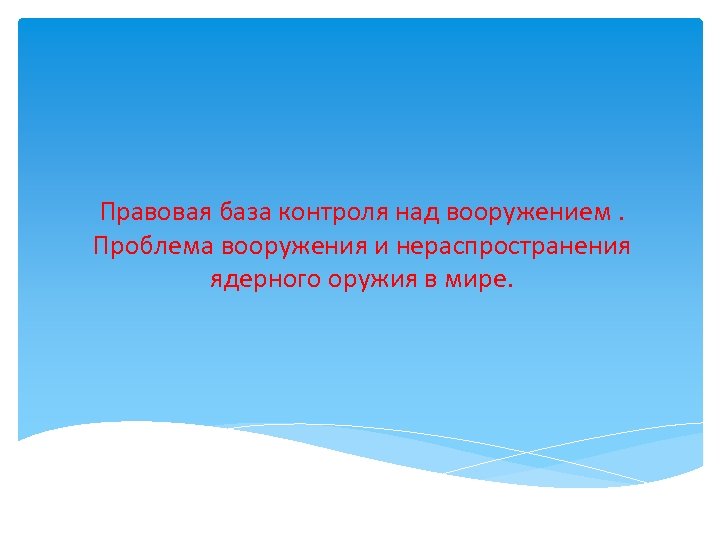 Правовая база контроля над вооружением . Проблема вооружения и нераспространения ядерного оружия в мире.